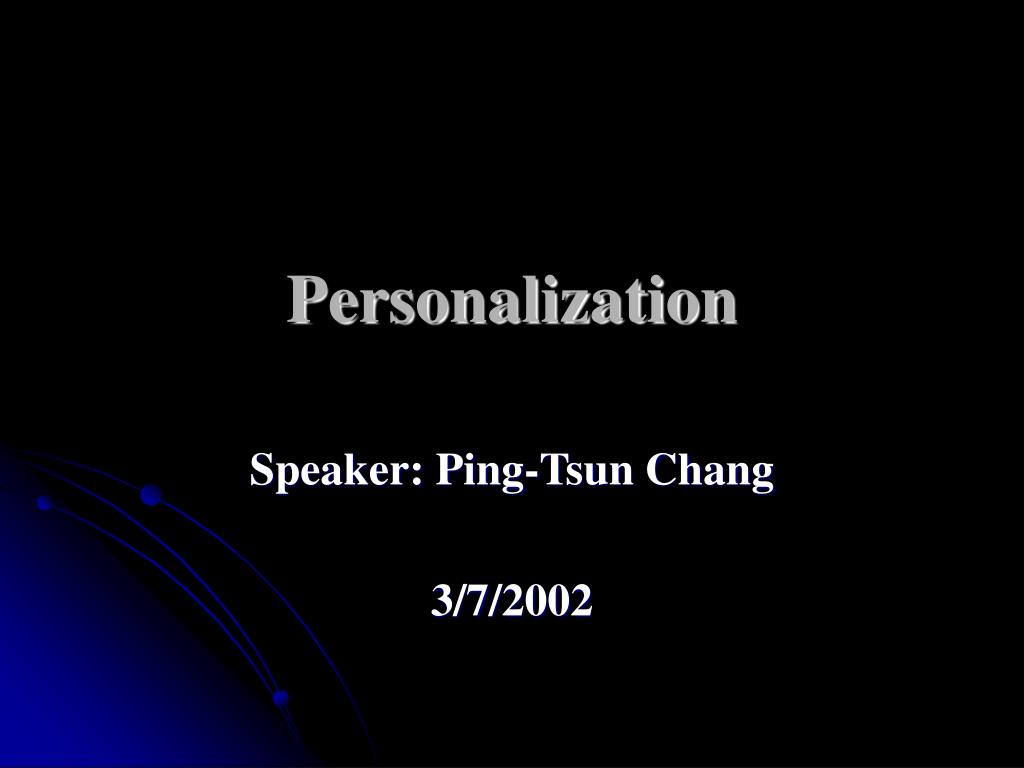 Personalization

Speaker: Ping-Tsun Chang

3/7/2002